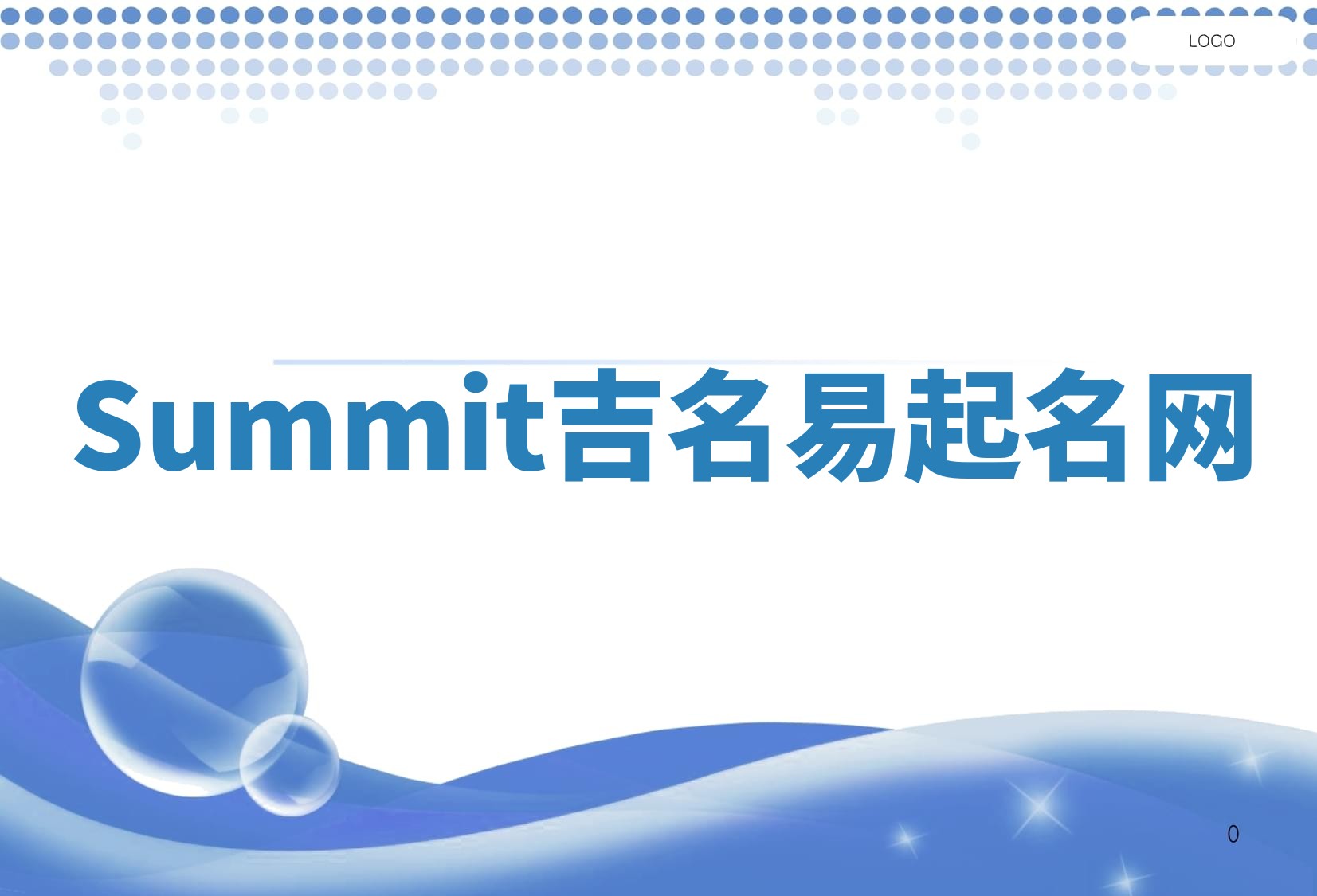 LOGO

Summit吉名易起名网

0